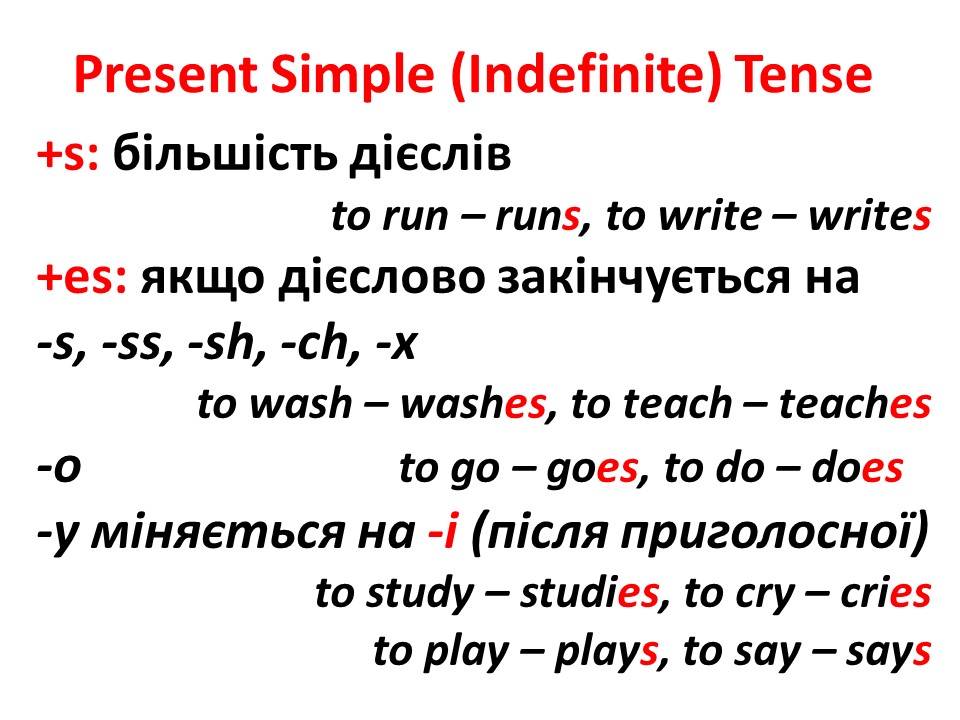 Present Simple (Indefinite) Tense

+s: більшість дієслів

to run – runs, to write – writes

+es: якщо дієслово закінчується на -s, -ss, -sh, -ch, -x

to wash – washes, to teach – teaches

-o to go – goes, to do – does

-y міняється на -i (після приголосної)

to study – studies, to cry – cries

to play – plays, to say – says